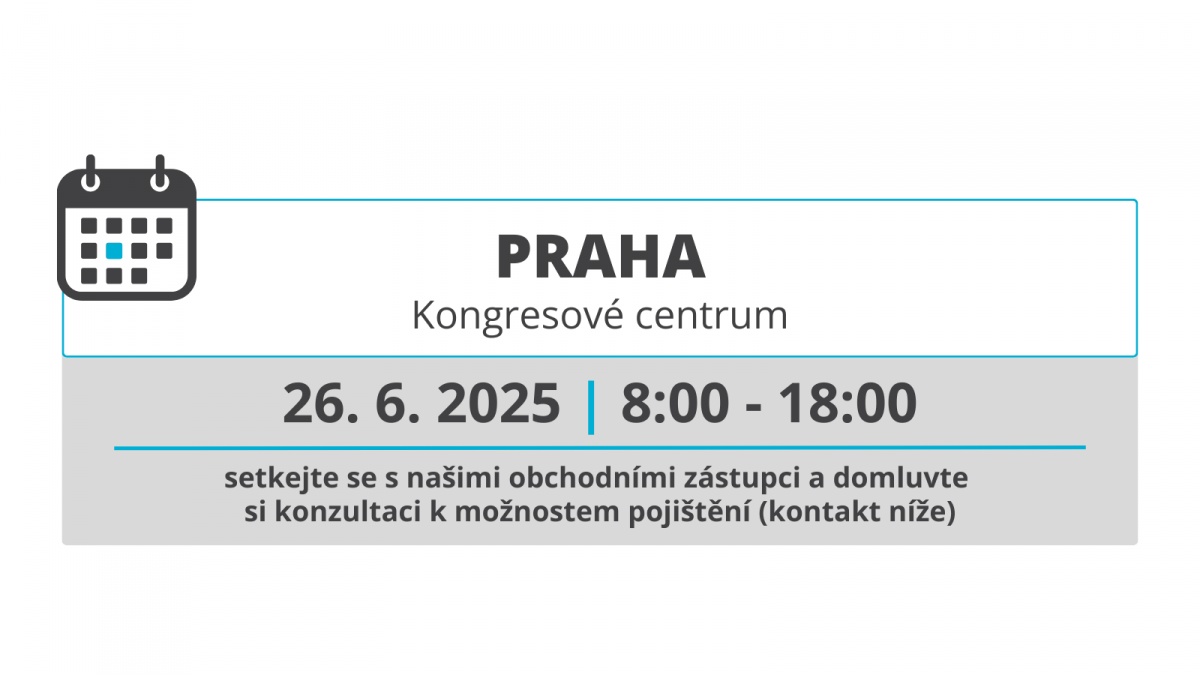 PRAHA
Kongresové centrum

26. 6. 2025 | 8:00 - 18:00

setkejte se s našimi obchodními zástupci a domluvte si konzultaci k možnostem pojištění (kontakt níže)